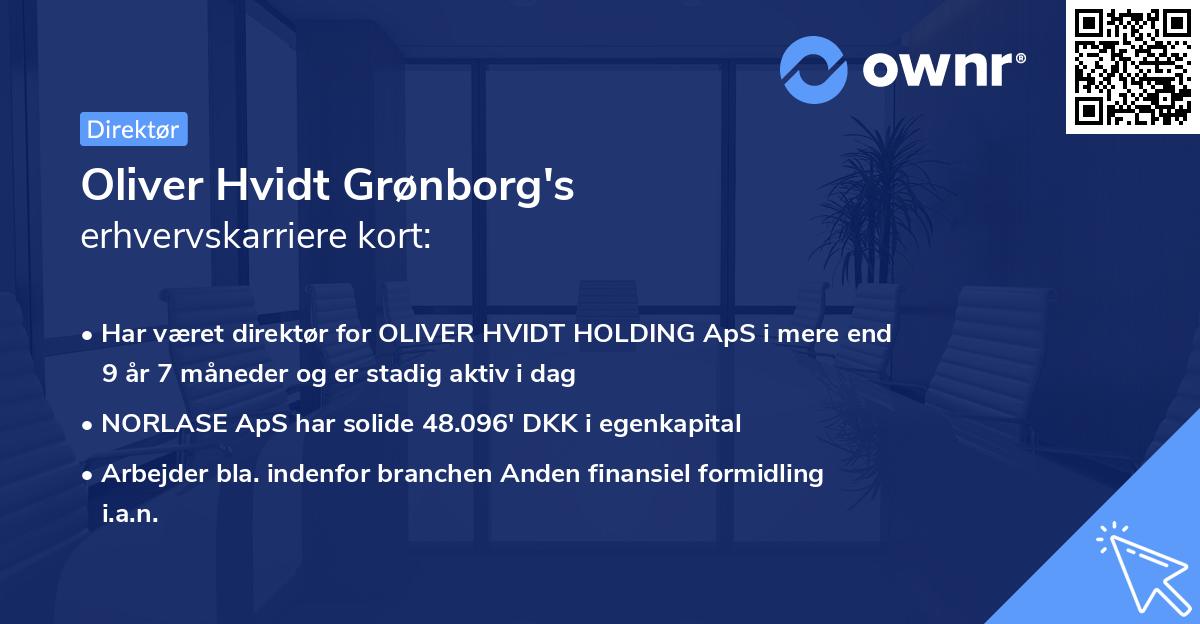 ownr®

Direktør

Oliver Hvidt Grønborg's
erhvervskarriere kort:

• Har været direktør for OLIVER HVIDT HOLDING ApS i mere end 9 år 7 måneder og er stadig aktiv i dag
• NORLASE ApS har solide 48.096' DKK i egenkapital
• Arbejder bla. indenfor branchen Anden finansiel formidling i.a.n.